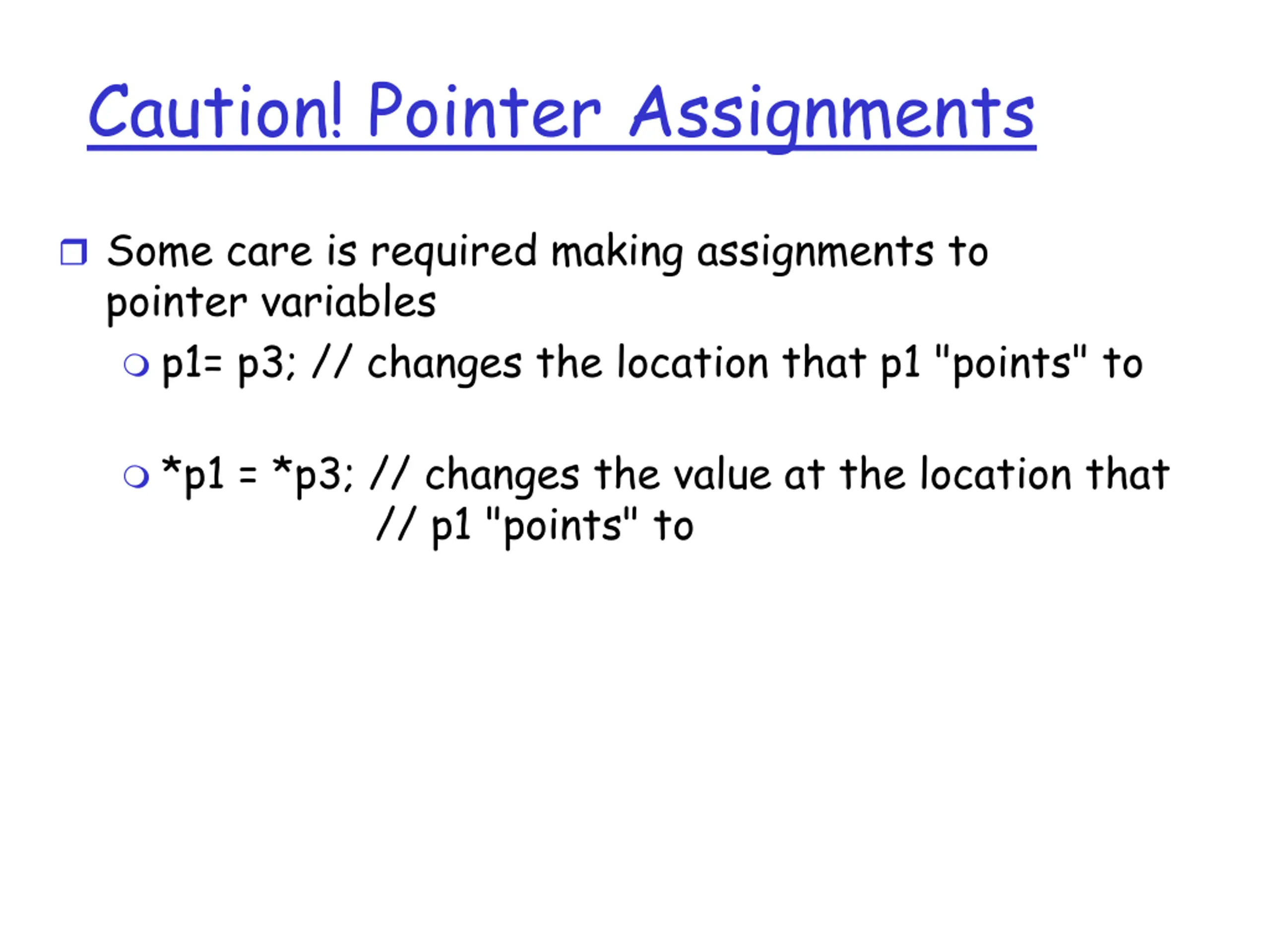 Caution! Pointer Assignments

Some care is required making assignments to pointer variables

p1= p3; // changes the location that p1 "points" to

*p1 = *p3; // changes the value at the location that
// p1 "points" to